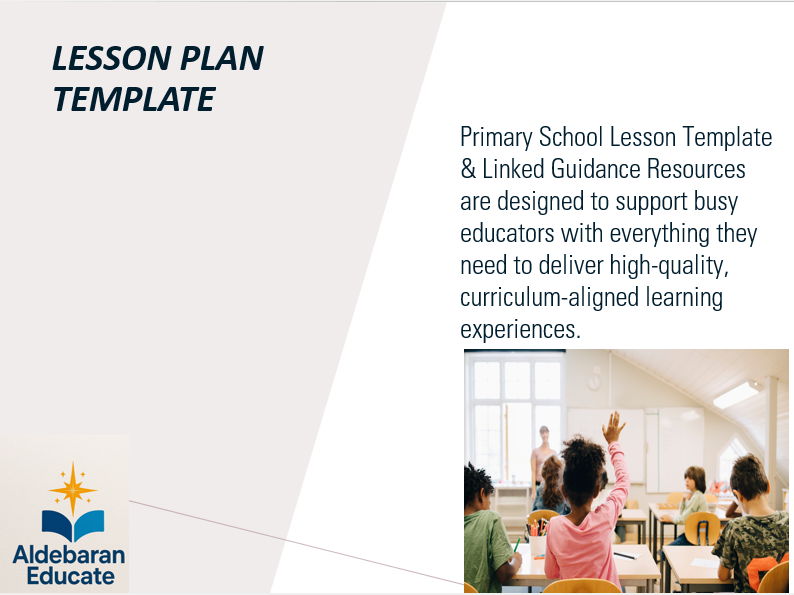 LESSON PLAN TEMPLATE

Primary School Lesson Template & Linked Guidance Resources are designed to support busy educators with everything they need to deliver high-quality, curriculum-aligned learning experiences.

Aldebaran Educate